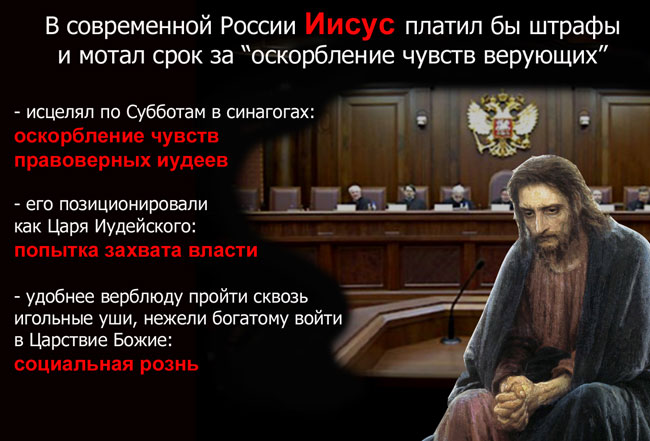 В современной России Иисус платил бы штрафы и мотал срок за “оскорбление чувств верующих”

- исцелял по Субботам в синагогах:
оскорбление чувств правоверных иудеев

- его позиционировали как Царя Иудейского:
попытка захвата власти

- удобнее верблюду пройти сквозь игольные уши, нежели богатому войти в Царствие Божие:
социальная рознь